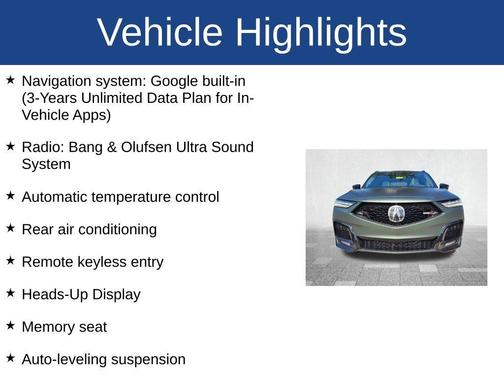 Vehicle Highlights

★ Navigation system: Google built-in (3-Years Unlimited Data Plan for In-Vehicle Apps)

★ Radio: Bang & Olufsen Ultra Sound System

★ Automatic temperature control

★ Rear air conditioning

★ Remote keyless entry

★ Heads-Up Display

★ Memory seat

★ Auto-leveling suspension